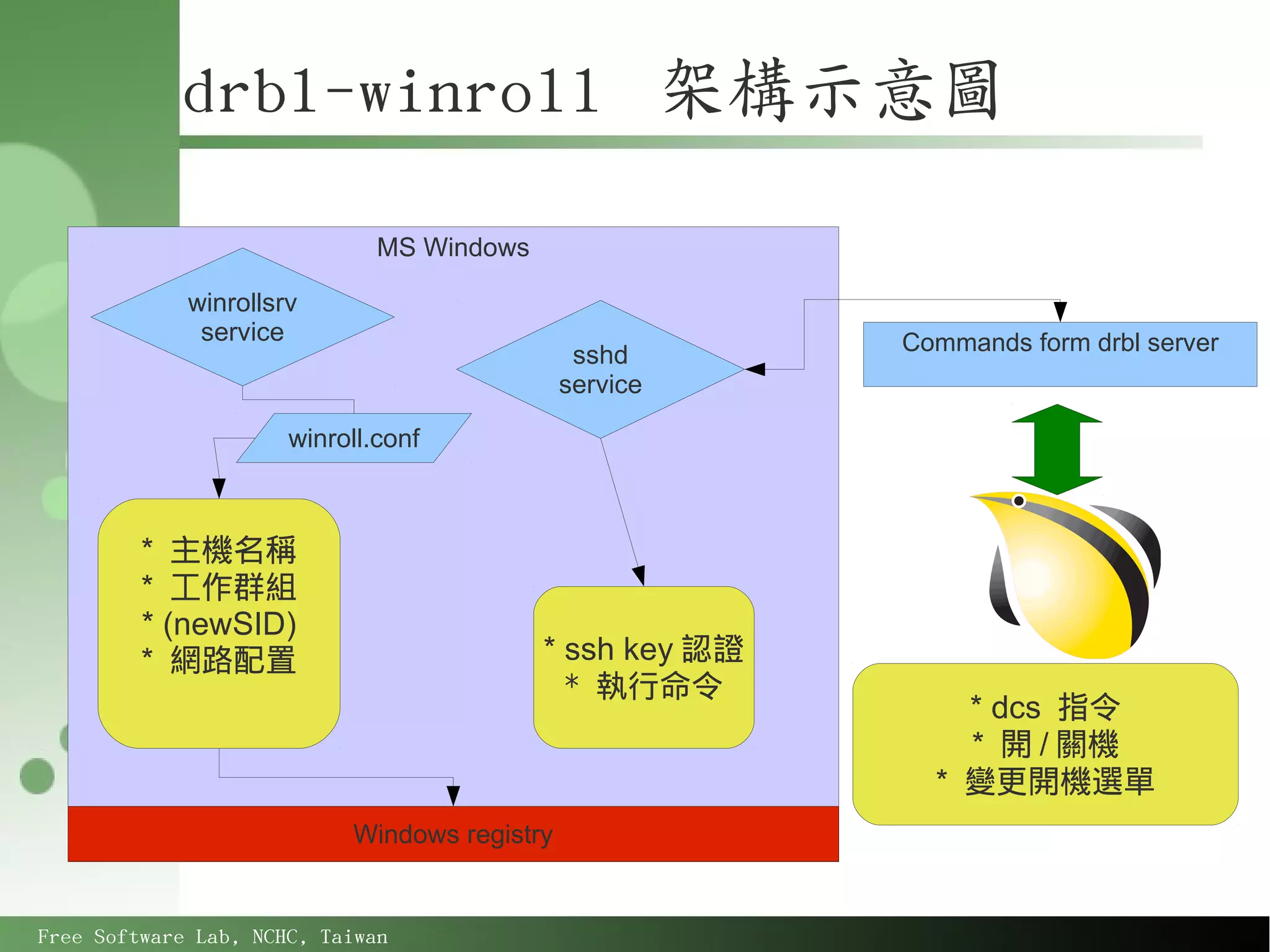 drbl-winroll 架構示意圖

MS Windows

winrollsrv service

sshd service

Commands form drbl server

winroll.conf

* 主機名稱
* 工作群組
* (newSID)
* 網路配置

* ssh key 認證
* 執行命令

* dcs 指令
* 開 / 關機
* 變更開機選單

Windows registry

Free Software Lab, NCHC, Taiwan